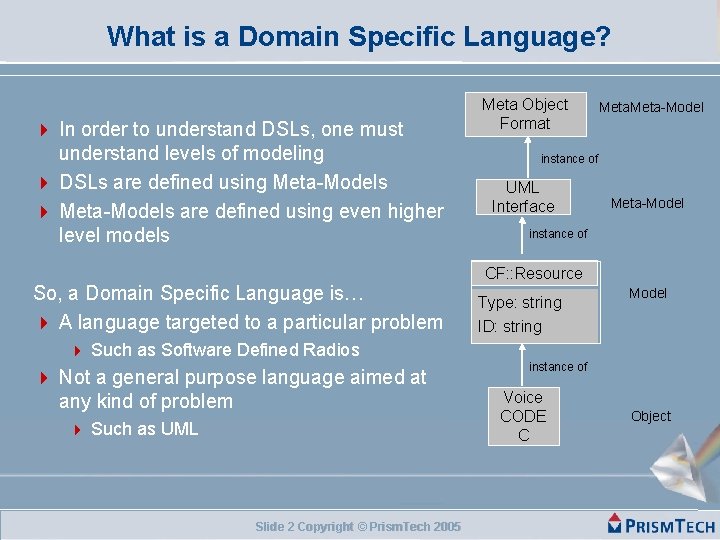 What is a Domain Specific Language?

In order to understand DSLs, one must understand levels of modeling

DSLs are defined using Meta-Models

Meta-Models are defined using even higher level models

So, a Domain Specific Language is…

A language targeted to a particular problem

Such as Software Defined Radios

Not a general purpose language aimed at any kind of problem

Such as UML

Meta Object Format

MetaMeta-Model

instance of

UML Interface

Meta-Model

instance of

CF::Resource

Type: string

ID: string

Model

instance of

Voice CODE C

Object

Slide 2 Copyright © PrismTech 2005

PRISMTECH